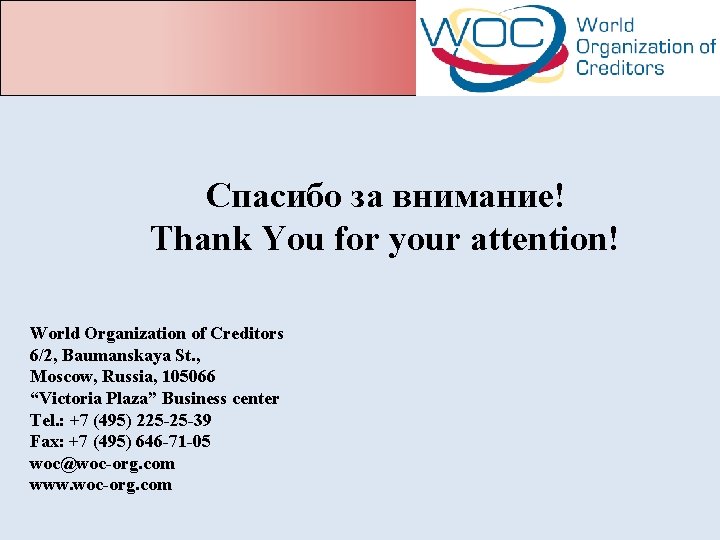 WOC World Organization of Creditors

Спасибо за внимание!
Thank You for your attention!

World Organization of Creditors
6/2, Baumanskaya St.,
Moscow, Russia, 105066
“Victoria Plaza” Business center
Tel.: +7 (495) 225-25-39
Fax: +7 (495) 646-71-05
woc@woc-org.com
www.woc-org.com